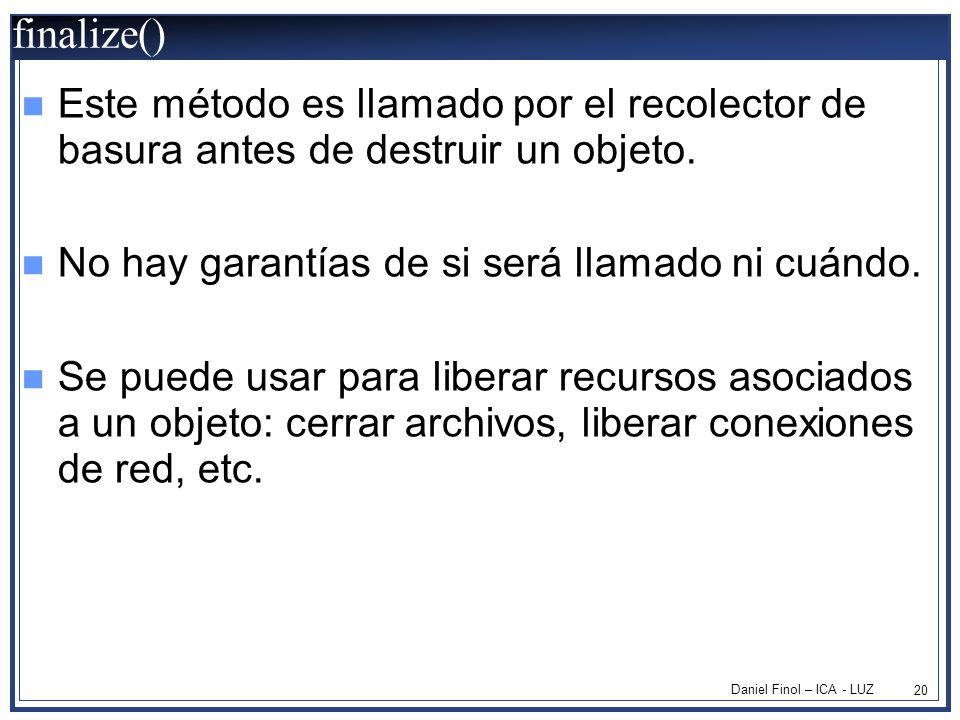 finalize()

Este método es llamado por el recolector de basura antes de destruir un objeto.

No hay garantías de si será llamado ni cuándo.

Se puede usar para liberar recursos asociados a un objeto: cerrar archivos, liberar conexiones de red, etc.

Daniel Finol – ICA - LUZ 20